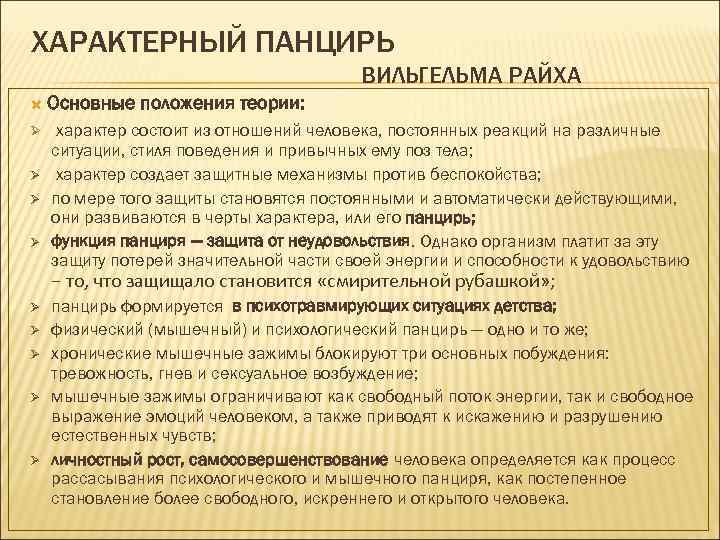 ХАРАКТЕРНЫЙ ПАНЦИРЬ

ВИЛЬГЕЛЬМА РАЙХА

Основные положения теории:

характер состоит из отношений человека, постоянных реакций на различные ситуации, стиля поведения и привычных ему поз тела;

характер создает защитные механизмы против беспокойства;

по мере того защиты становятся постоянными и автоматически действующими, они развиваются в черты характера, или его панцирь;

функция панциря — защита от неудовольствия. Однако организм платит за эту защиту потерей значительной части своей энергии и способности к удовольствию – то, что защищало становится «смирительной рубашкой»;

панцирь формируется в психотравмирующих ситуациях детства;

физический (мышечный) и психологический панцирь — одно и то же;

хронические мышечные зажимы блокируют три основных побуждения: тревожность, гнев и сексуальное возбуждение;

мышечные зажимы ограничивают как свободный поток энергии, так и свободное выражение эмоций человеком, а также приводят к искажению и разрушению естественных чувств;

личностный рост, самосовершенствование человека определяется как процесс рассасывания психологического и мышечного панциря, как постепенное становление более свободного, искреннего и открытого человека.